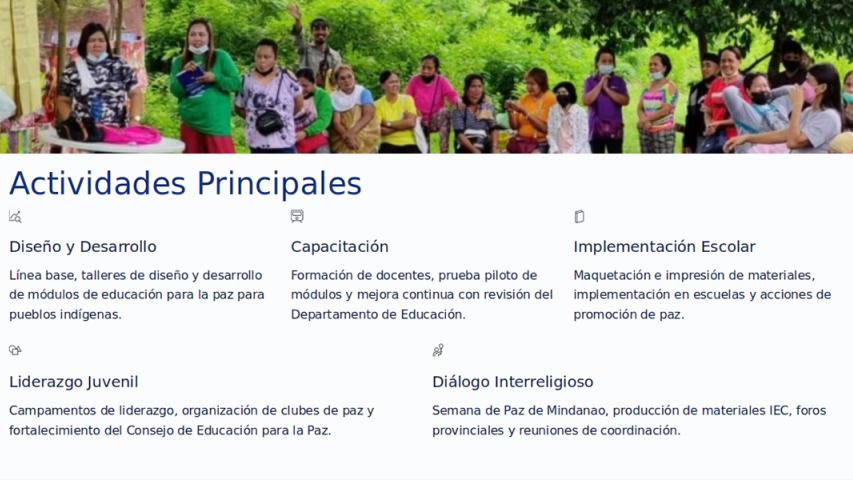 Actividades Principales

Diseño y Desarrollo

Línea base, talleres de diseño y desarrollo de módulos de educación para la paz para pueblos indígenas.

Capacitación

Formación de docentes, prueba piloto de módulos y mejora continua con revisión del Departamento de Educación.

Implementación Escolar

Maquetación e impresión de materiales, implementación en escuelas y acciones de promoción de paz.

Liderazgo Juvenil

Campamentos de liderazgo, organización de clubes de paz y fortalecimiento del Consejo de Educación para la Paz.

Diálogo Interreligioso

Semana de Paz de Mindanao, producción de materiales IEC, foros provinciales y reuniones de coordinación.